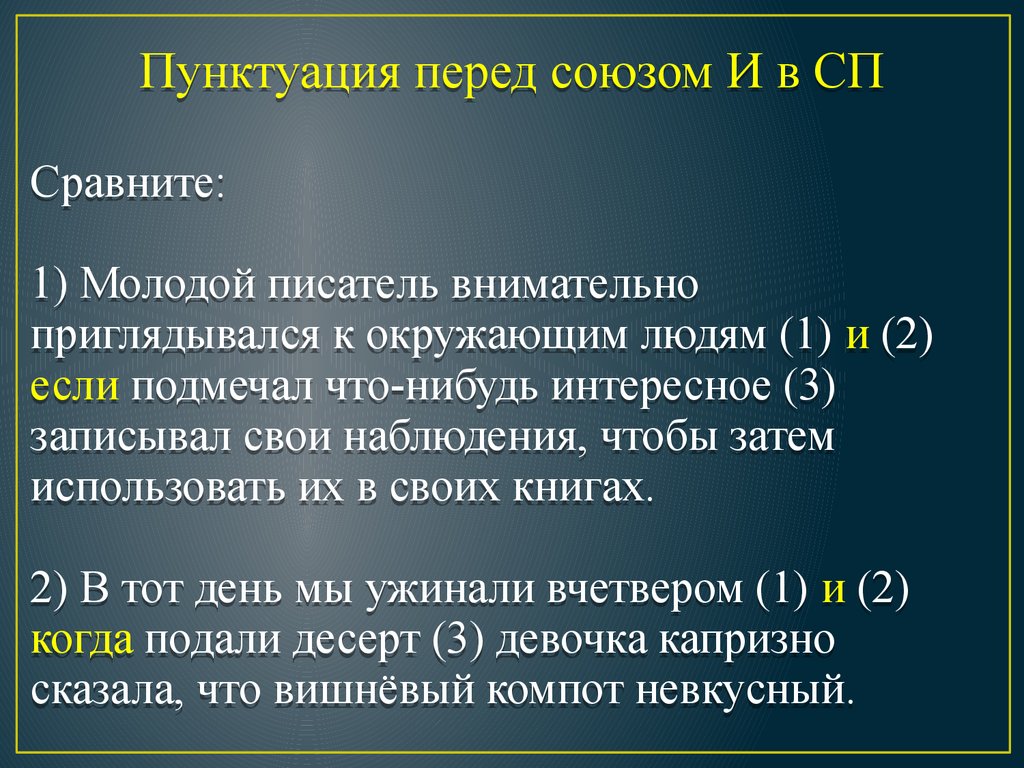 Пунктуация перед союзом И в СП

Сравните:

1) Молодой писатель внимательно приглядывался к окружающим людям (1) и (2) если подмечал что-нибудь интересное (3) записывал свои наблюдения, чтобы затем использовать их в своих книгах.

2) В тот день мы ужинали вчетвером (1) и (2) когда подали десерт (3) девочка капризно сказала, что вишнёвый компот невкусный.